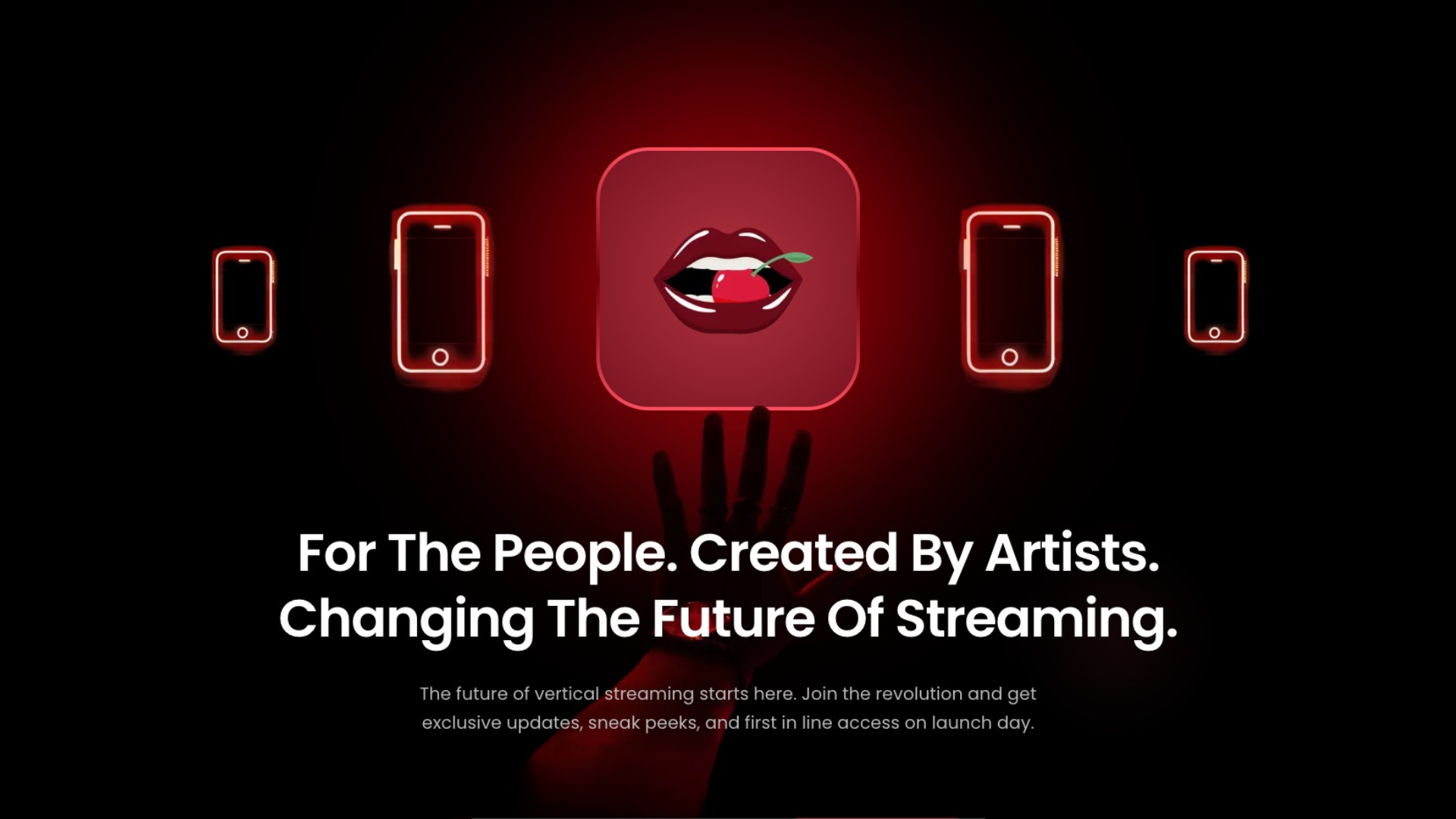 For The People. Created By Artists. Changing The Future Of Streaming.

The future of vertical streaming starts here. Join the revolution and get exclusive updates, sneak peeks, and first in line access on launch day.